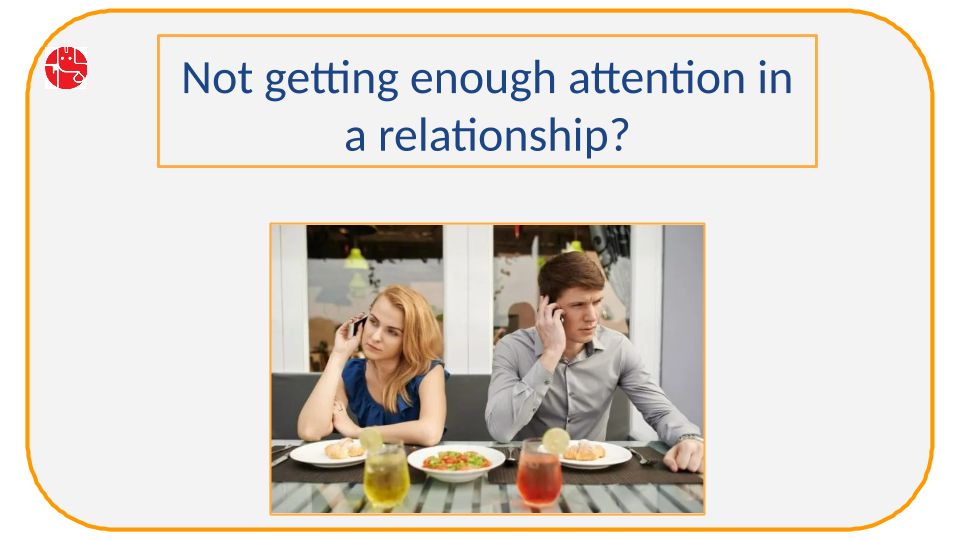 Not getting enough attention in a relationship?